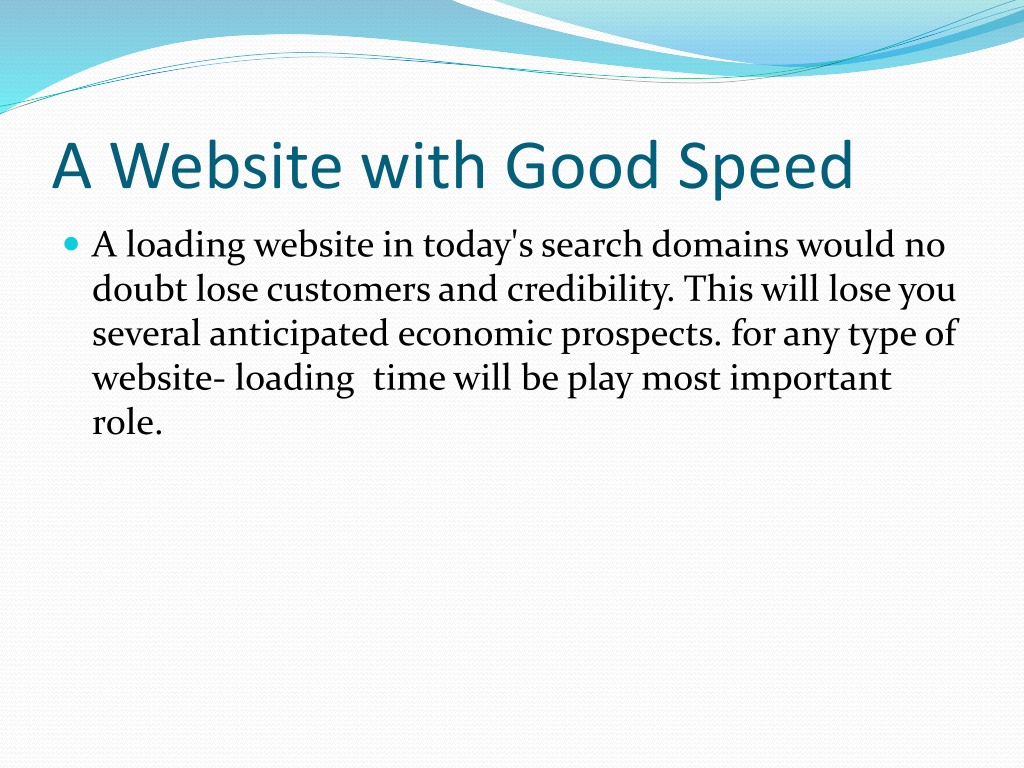 A Website with Good Speed

A loading website in today's search domains would no doubt lose customers and credibility. This will lose you several anticipated economic prospects. for any type of website- loading time will be play most important role.